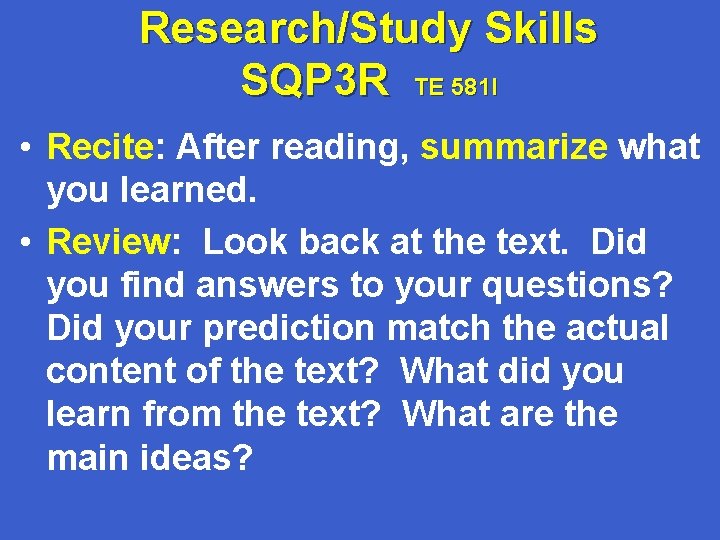 Research/Study Skills
SQP3R TE 581I

• Recite: After reading, summarize what you learned.
• Review: Look back at the text. Did you find answers to your questions? Did your prediction match the actual content of the text? What did you learn from the text? What are the main ideas?